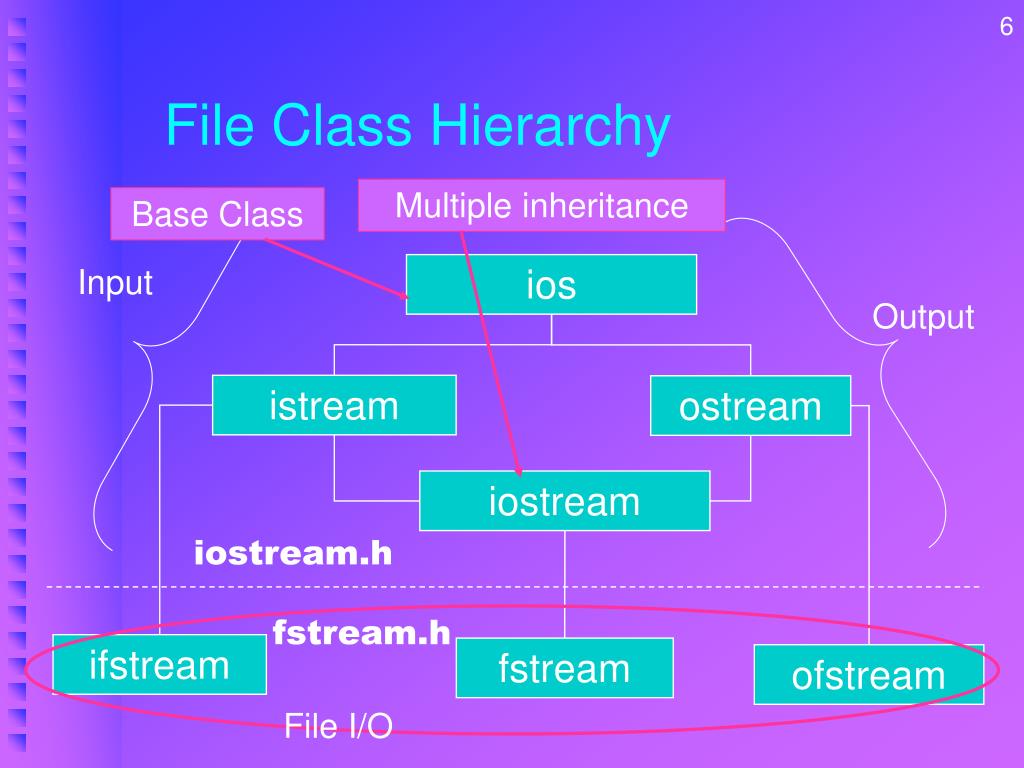 6

File Class Hierarchy

Base Class

Multiple inheritance

Input

ios

Output

istream

ostream

iostream

iostream.h

fstream.h

ifstream

fstream

ofstream

File I/O